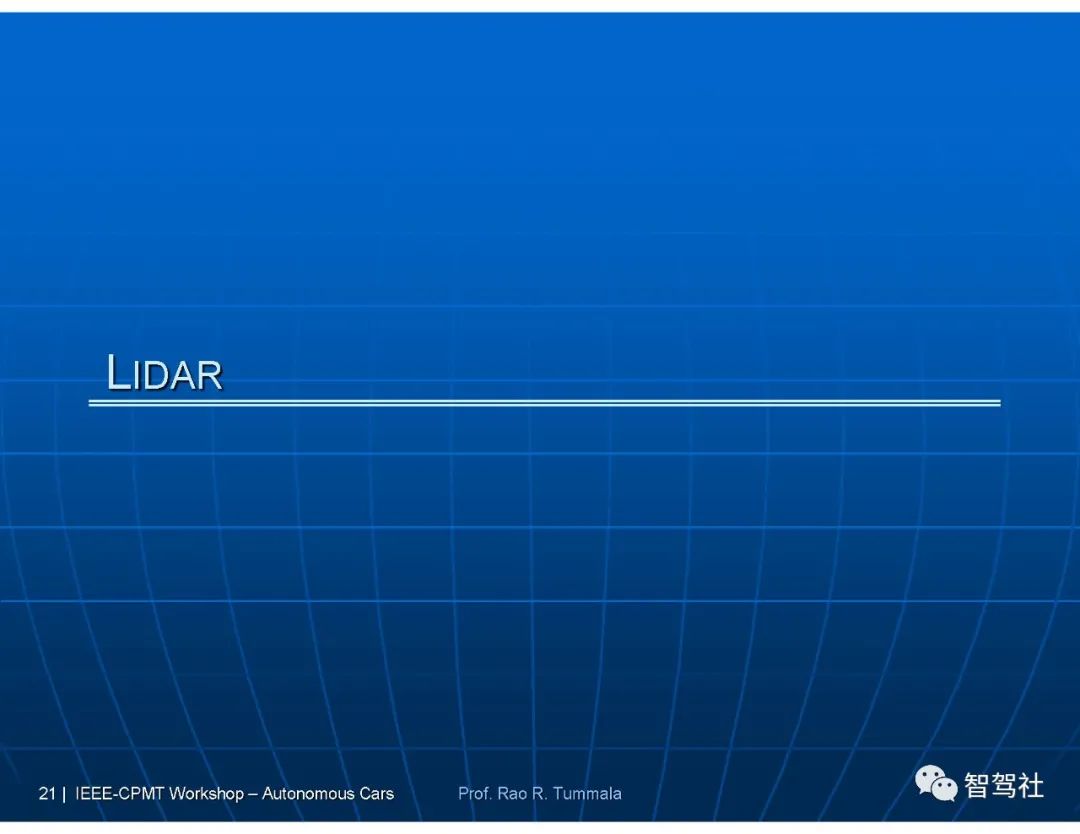 LIDAR

21 | IEEE-CPMT Workshop – Autonomous Cars Prof. Rao R. Tummala

智驾社